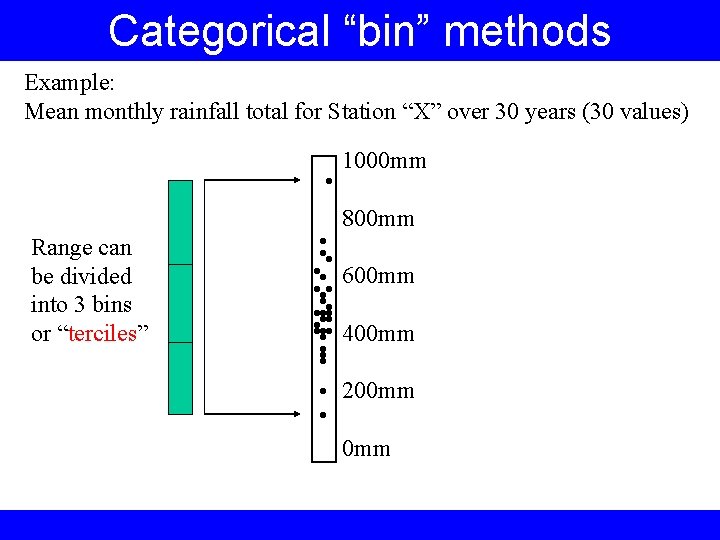 Categorical “bin” methods

Example:
Mean monthly rainfall total for Station “X” over 30 years (30 values)

Range can be divided into 3 bins or “terciles”

1000mm
800mm
600mm
400mm
200mm
0mm